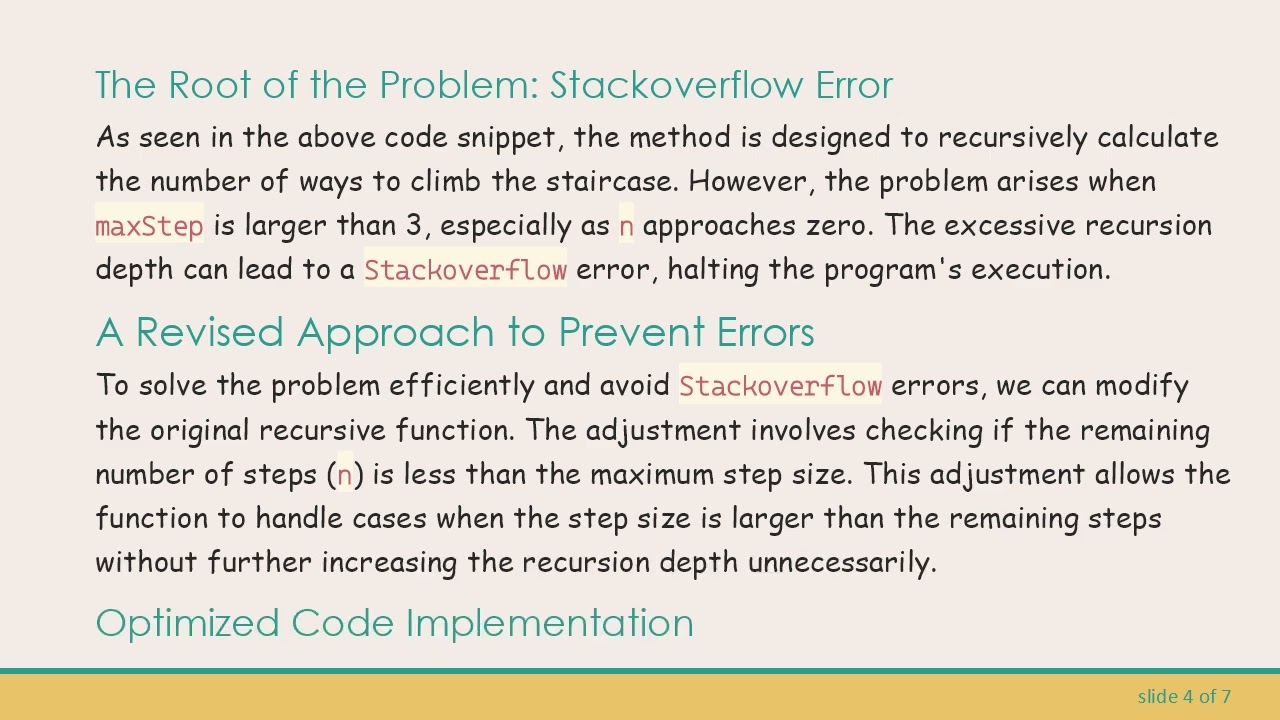 The Root of the Problem: Stackoverflow Error

As seen in the above code snippet, the method is designed to recursively calculate the number of ways to climb the staircase. However, the problem arises when maxStep is larger than 3, especially as n approaches zero. The excessive recursion depth can lead to a Stackoverflow error, halting the program's execution.

A Revised Approach to Prevent Errors

To solve the problem efficiently and avoid Stackoverflow errors, we can modify the original recursive function. The adjustment involves checking if the remaining number of steps (n) is less than the maximum step size. This adjustment allows the function to handle cases when the step size is larger than the remaining steps without further increasing the recursion depth unnecessarily.

Optimized Code Implementation

slide 4 of 7